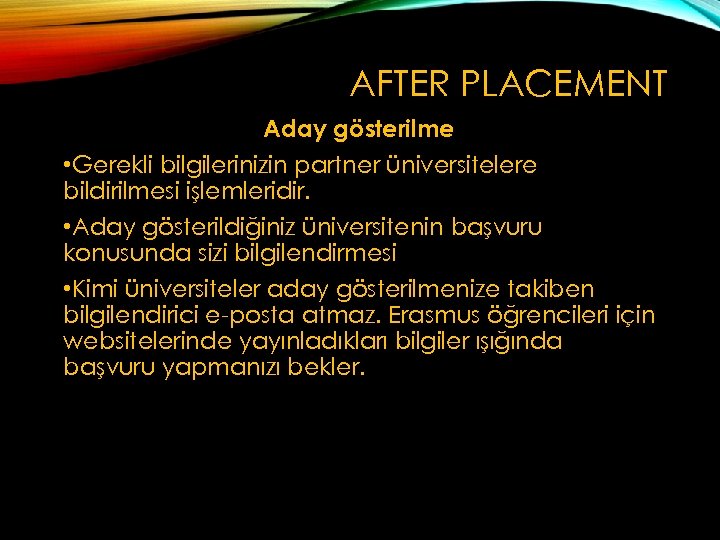 AFTER PLACEMENT

Aday gösterilme

•Gerekli bilgilerinizin partner üniversitelere bildirilmesi işlemleridir.

•Aday gösterildiğiniz üniversitenin başvuru konusunda sizi bilgilendirmesi

•Kimi üniversiteler aday gösterilmenize takiben bilgilendirici e-posta atmaz. Erasmus öğrencileri için websitelerinde yayınladıkları bilgiler ışığında başvuru yapmanızı bekler.